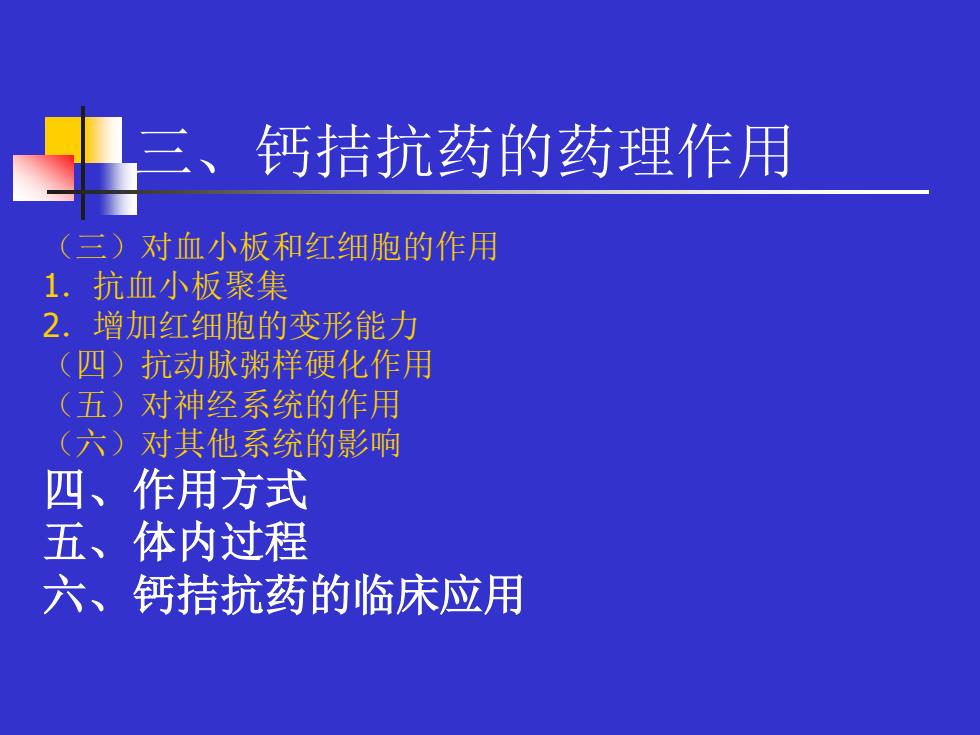 三、钙拮抗药的药理作用

（三）对血小板和红细胞的作用
1. 抗血小板聚集
2. 增加红细胞的变形能力
（四）抗动脉粥样硬化作用
（五）对神经系统的作用
（六）对其他系统的影响
四、作用方式
五、体内过程
六、钙拮抗药的临床应用